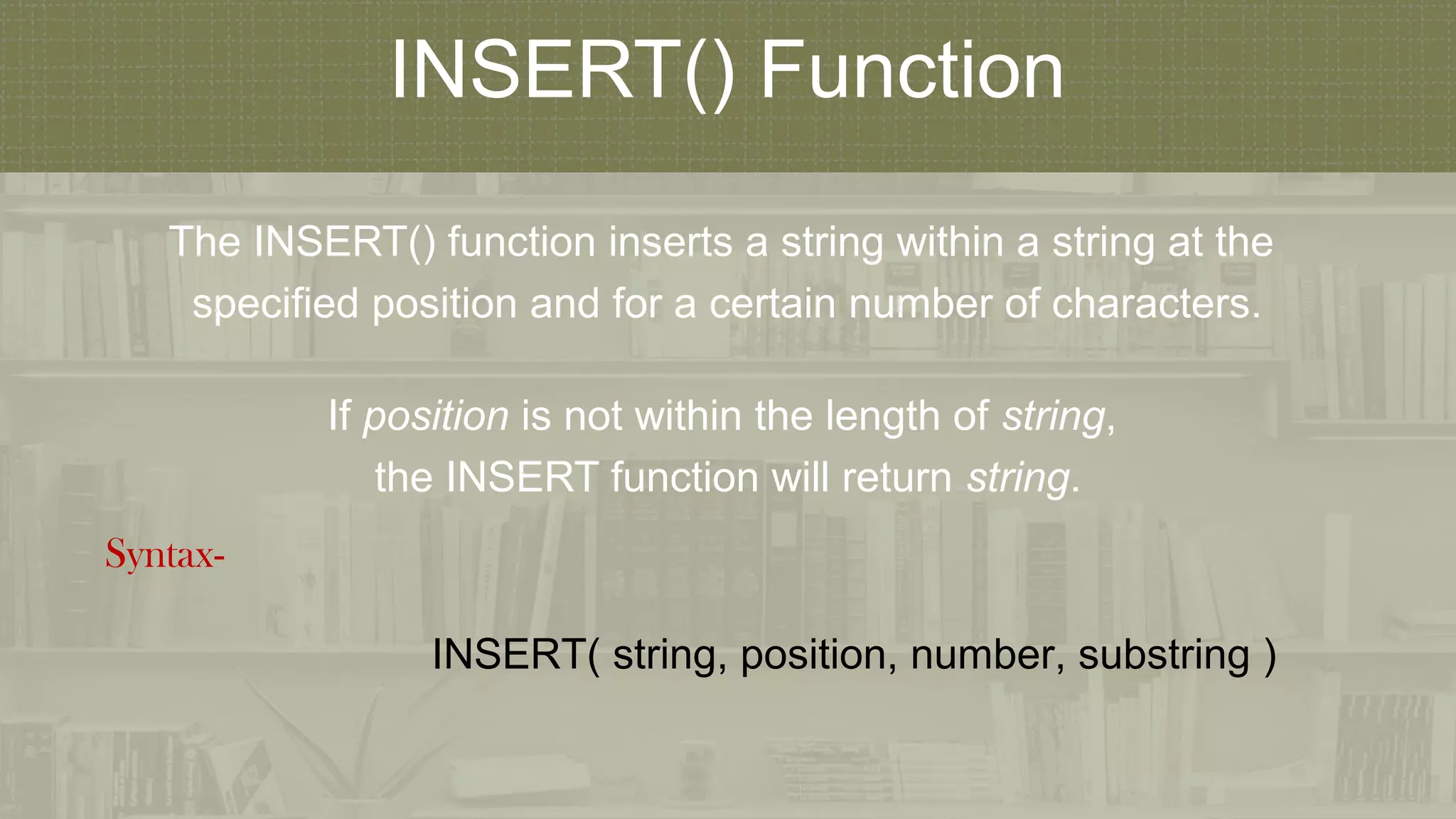 INSERT() Function

The INSERT() function inserts a string within a string at the specified position and for a certain number of characters.

If position is not within the length of string, the INSERT function will return string.

Syntax-

INSERT( string, position, number, substring )